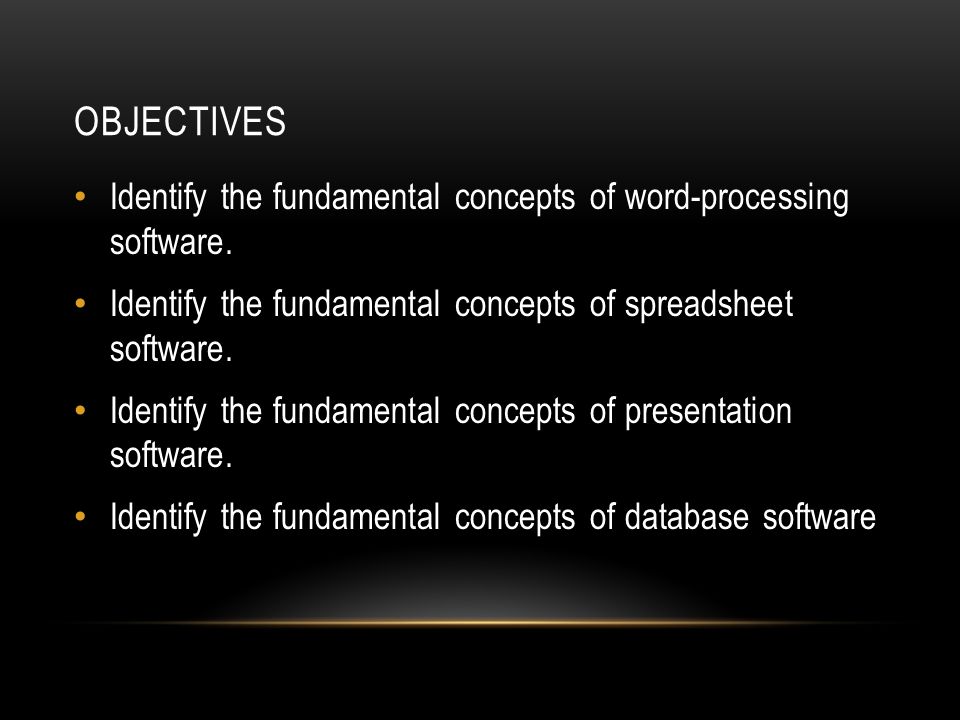 OBJECTIVES

• Identify the fundamental concepts of word-processing software.
• Identify the fundamental concepts of spreadsheet software.
• Identify the fundamental concepts of presentation software.
• Identify the fundamental concepts of database software